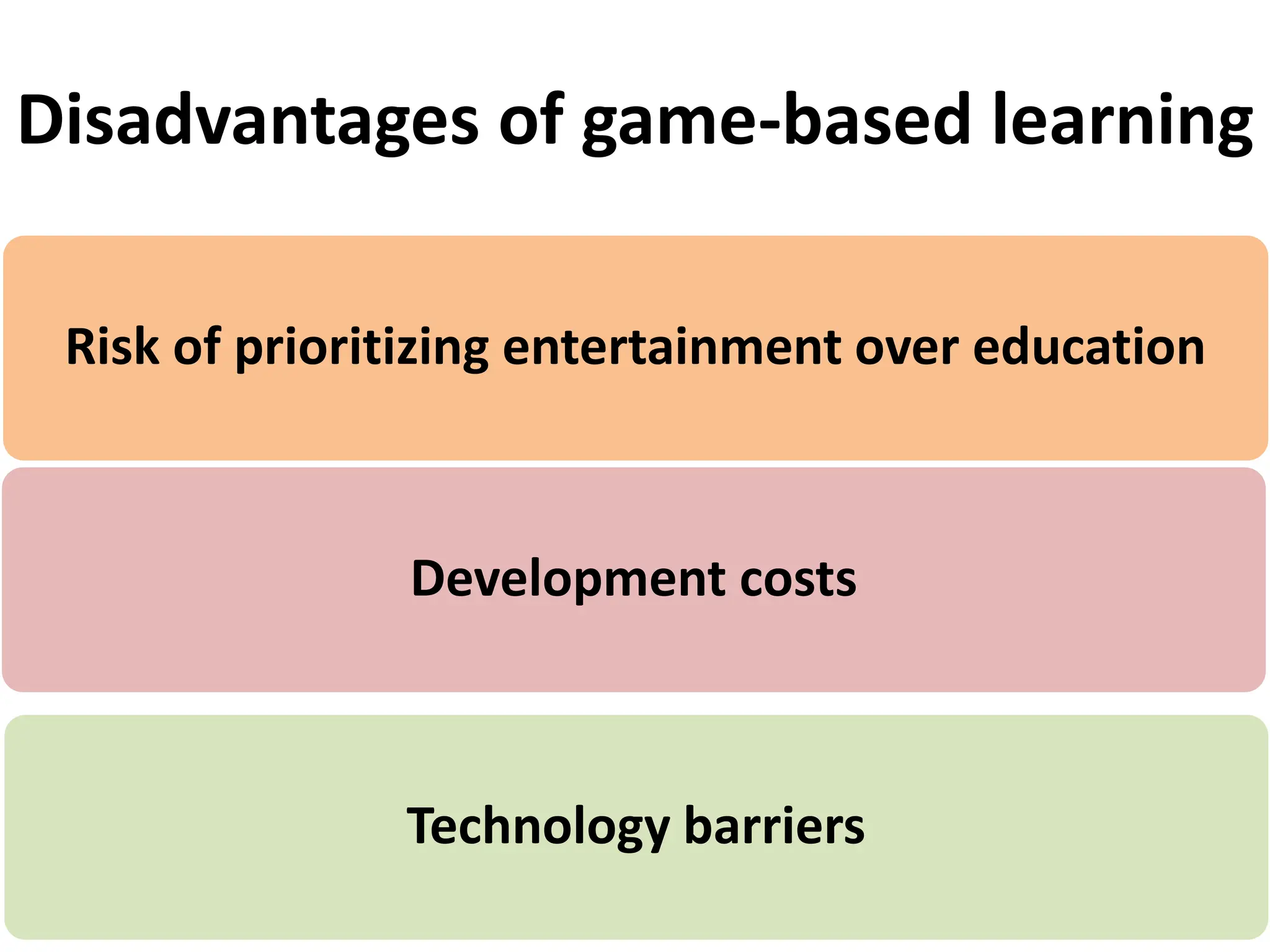 Disadvantages of game-based learning

Risk of prioritizing entertainment over education

Development costs

Technology barriers